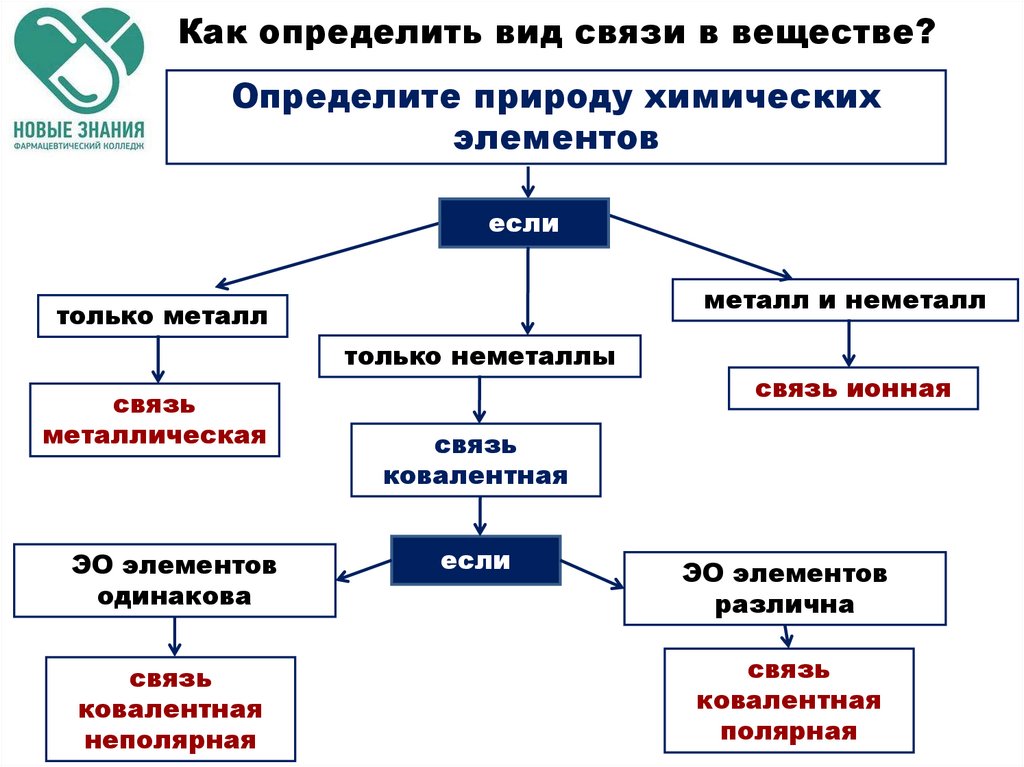 НОВЫЕ ЗНАНИЯ
ФАРМАЦЕВТИЧЕСКИЙ КОЛЛЕДЖ

Как определить вид связи в веществе?

Определите природу химических элементов

если

только металл

связь металлическая

только неметаллы

связь ковалентная

металл и неметалл

связь ионная

если

ЭО элементов одинакова

связь ковалентная неполярная

ЭО элементов различна

связь ковалентная полярная